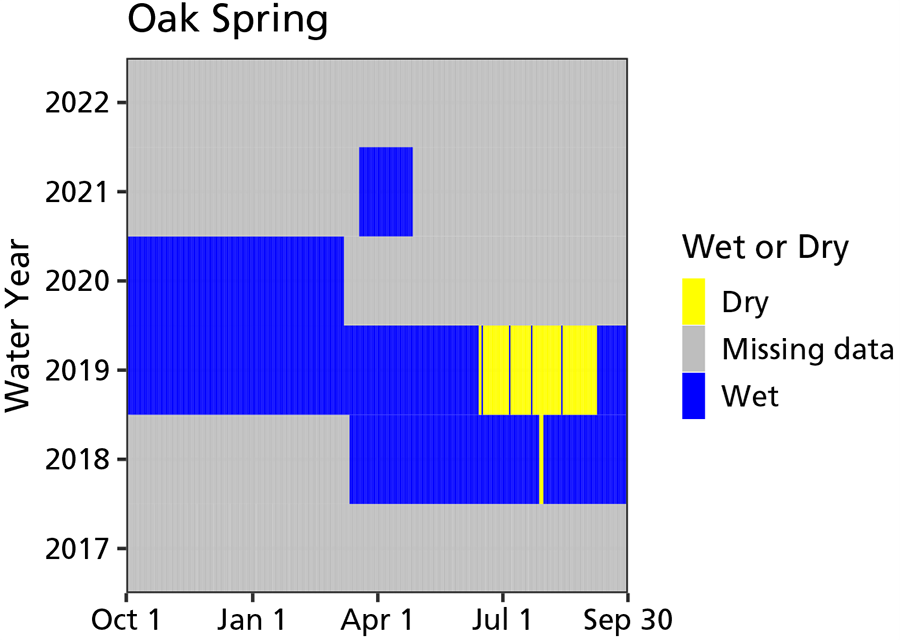 Oak Spring

Water Year

2022
2021
2020
2019
2018
2017

Oct 1
Jan 1
Apr 1
Jul 1
Sep 30

Wet or Dry
Dry
Missing data
Wet